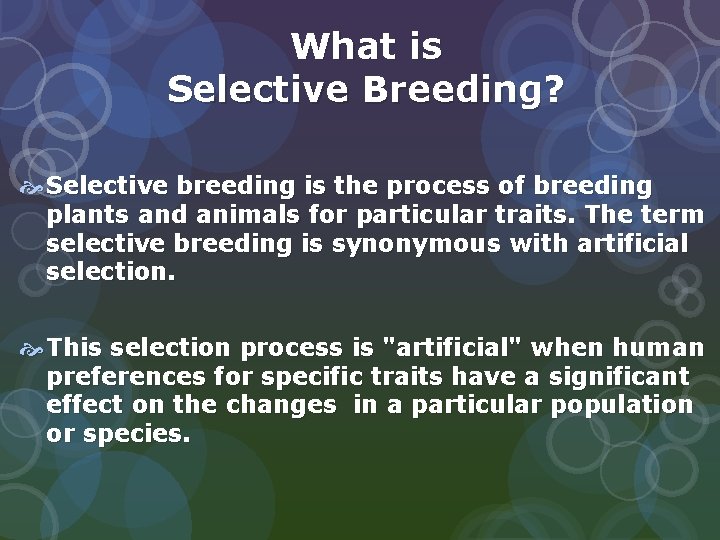 What is
Selective Breeding?

Selective breeding is the process of breeding plants and animals for particular traits. The term selective breeding is synonymous with artificial selection.

This selection process is "artificial" when human preferences for specific traits have a significant effect on the changes in a particular population or species.